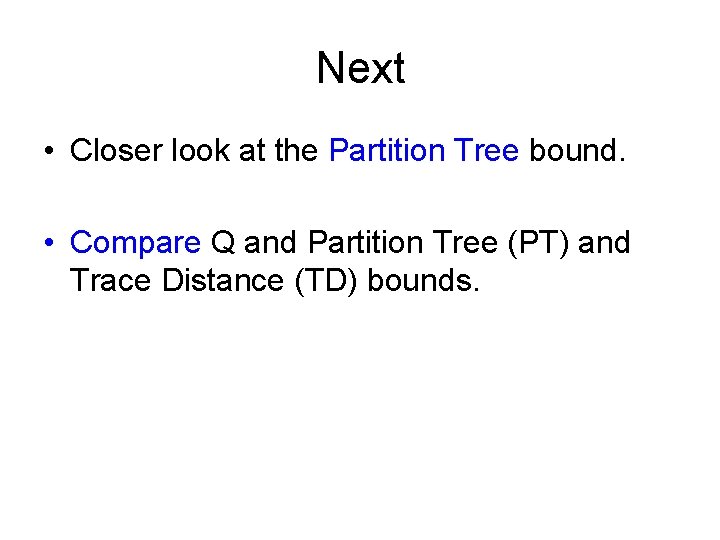 Next

• Closer look at the Partition Tree bound.

• Compare Q and Partition Tree (PT) and Trace Distance (TD) bounds.